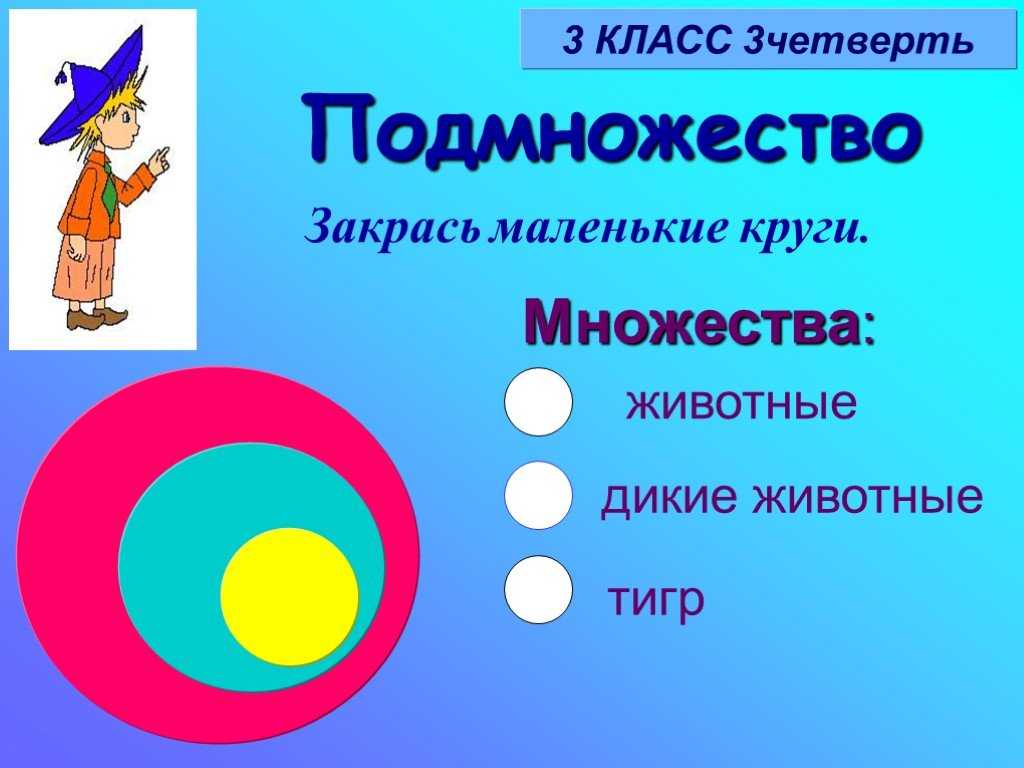 3 КЛАСС 3четверть

Подмножество

Закрась маленькие круги.

Множества:

животные

дикие животные

тигр